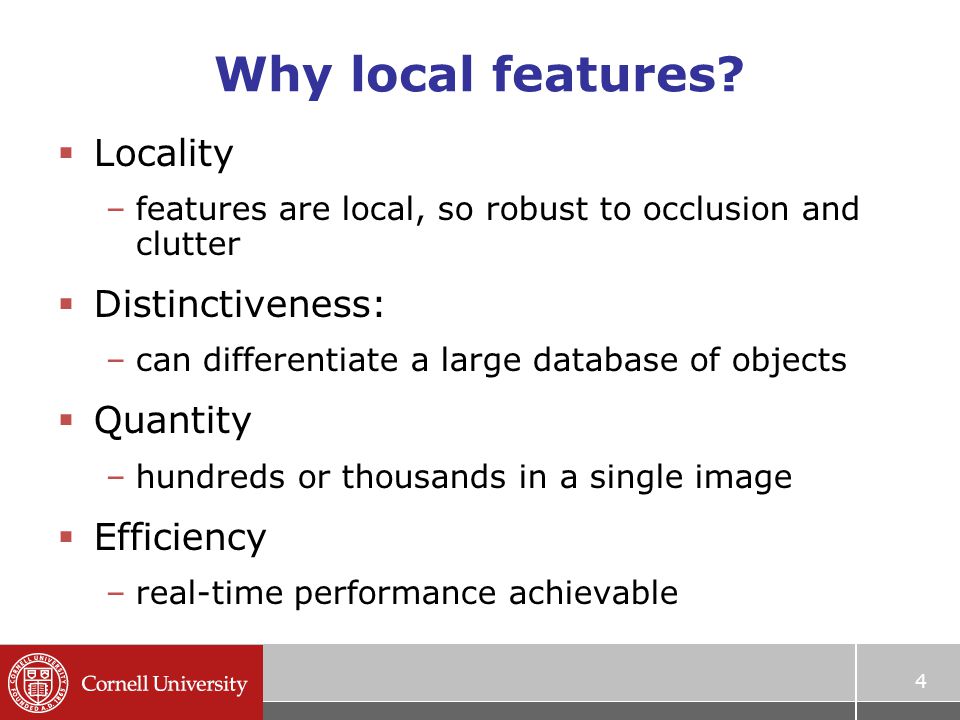 Why local features?

▪ Locality

– features are local, so robust to occlusion and clutter

▪ Distinctiveness:

– can differentiate a large database of objects

▪ Quantity

– hundreds or thousands in a single image

▪ Efficiency

– real-time performance achievable

CORNELL UNIVERSITY FOUNDED A.D. 1865

Cornell University

4